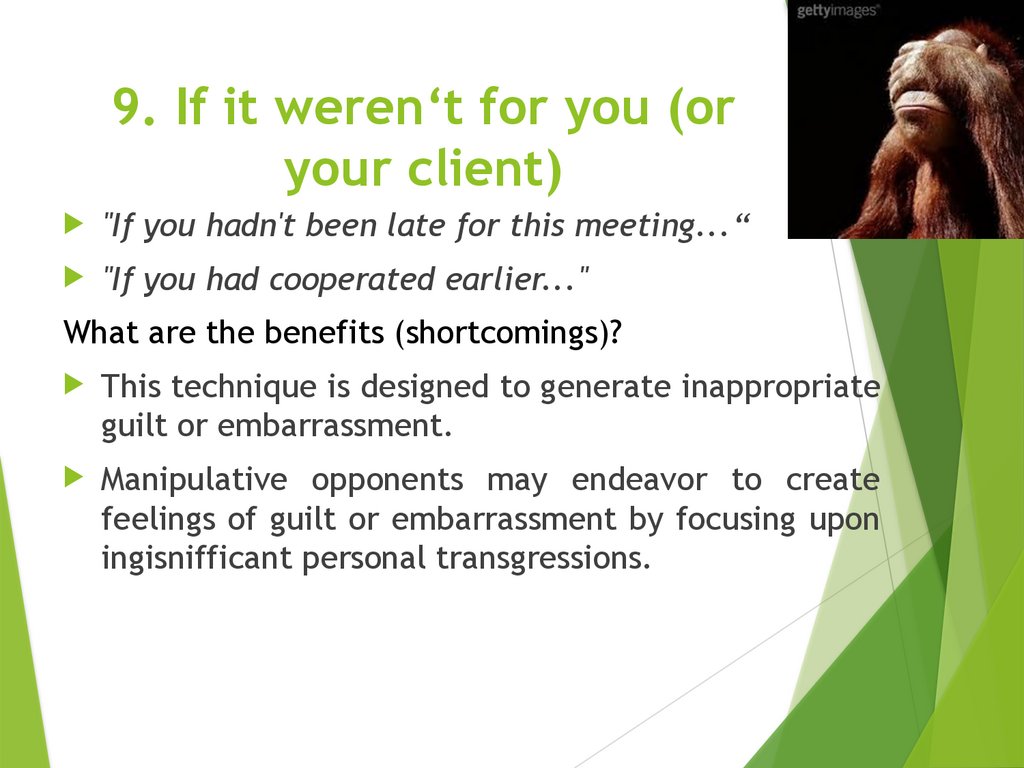 gettyimages

9. If it weren‘t for you (or your client)

"If you hadn't been late for this meeting...“

"If you had cooperated earlier..."

What are the benefits (shortcomings)?

This technique is designed to generate inappropriate guilt or embarrassment.

Manipulative opponents may endeavor to create feelings of guilt or embarrassment by focusing upon ingisnifficant personal transgressions.